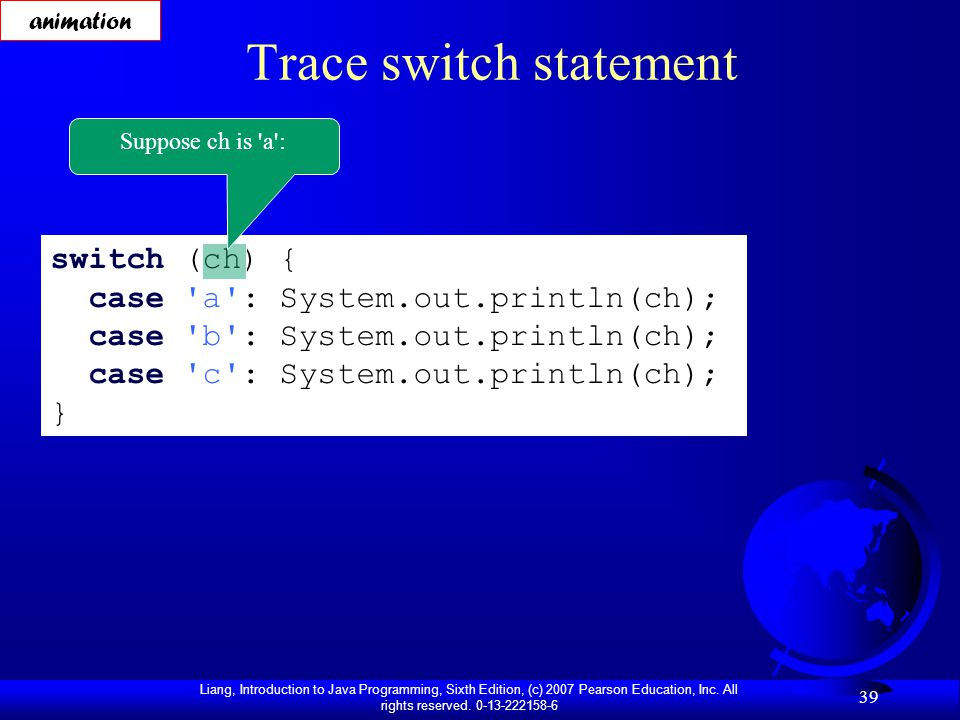 animation

Trace switch statement

Suppose ch is 'a':

switch (ch) {
  case 'a': System.out.println(ch);
  case 'b': System.out.println(ch);
  case 'c': System.out.println(ch);
}

Liang, Introduction to Java Programming, Sixth Edition, (c) 2007 Pearson Education, Inc. All rights reserved. 0-13-222158-6

39